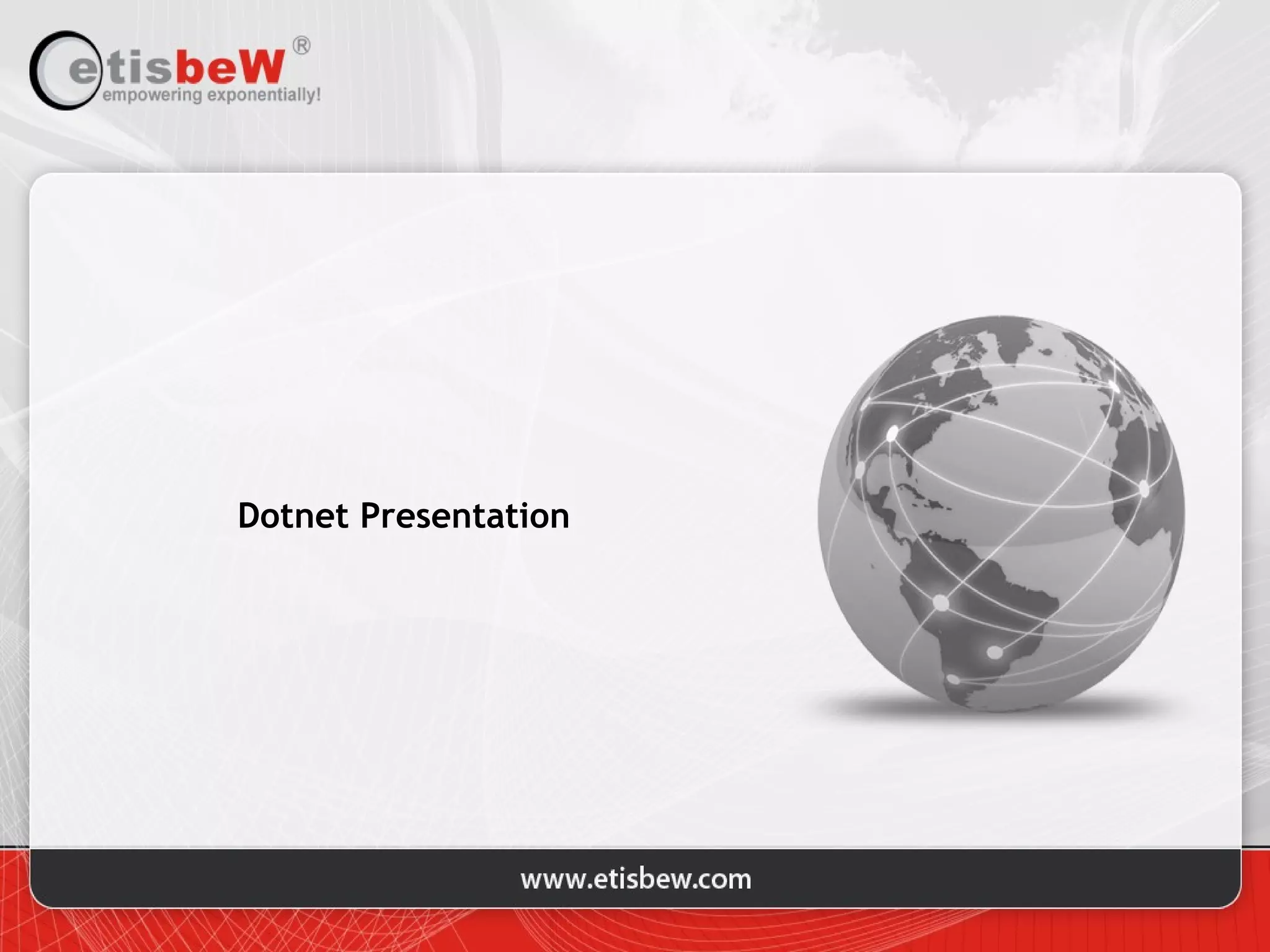 etisbeW®
empowering exponentially!

Dotnet Presentation

www.etisbew.com